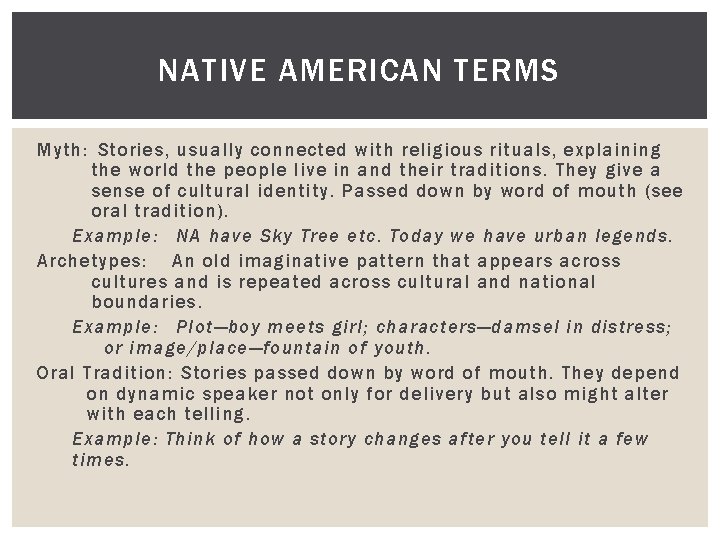 NATIVE AMERICAN TERMS

Myth: Stories, usually connected with religious rituals, explaining the world the people live in and their traditions. They give a sense of cultural identity. Passed down by word of mouth (see oral tradition).

Example: NA have Sky Tree etc. Today we have urban legends.

Archetypes: An old imaginative pattern that appears across cultures and is repeated across cultural and national boundaries.

Example: Plot—boy meets girl; characters—damsel in distress; or image/place—fountain of youth.

Oral Tradition: Stories passed down by word of mouth. They depend on dynamic speaker not only for delivery but also might alter with each telling.

Example: Think of how a story changes after you tell it a few times.